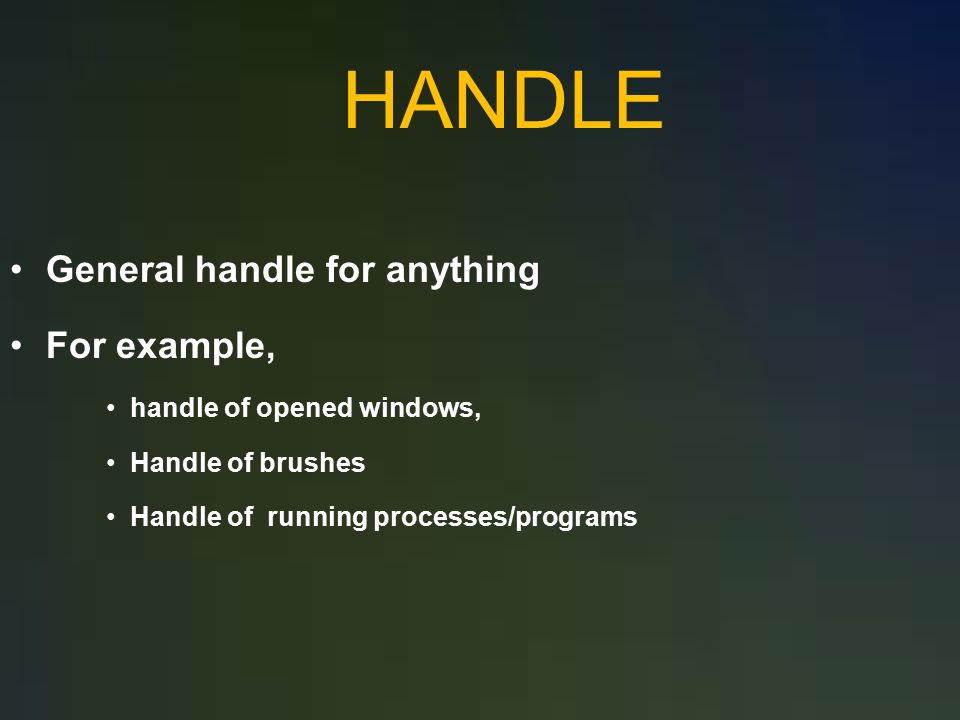 HANDLE

• General handle for anything

• For example,

• handle of opened windows,

• Handle of brushes

• Handle of running processes/programs